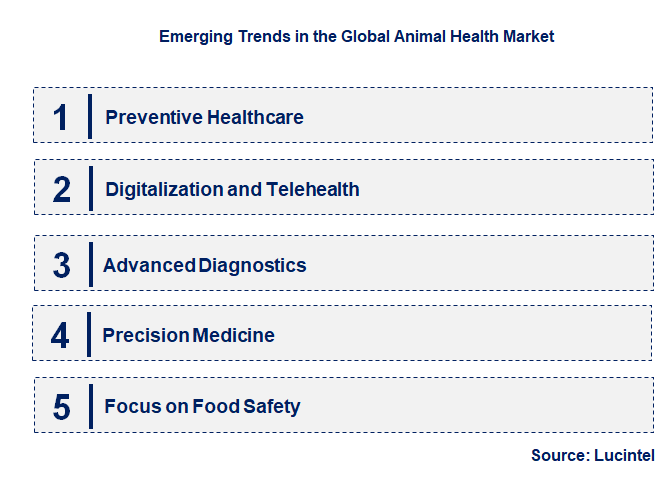 Emerging Trends in the Global Animal Health Market

1 Preventive Healthcare

2 Digitalization and Telehealth

3 Advanced Diagnostics

4 Precision Medicine

5 Focus on Food Safety

Source: Lucintel